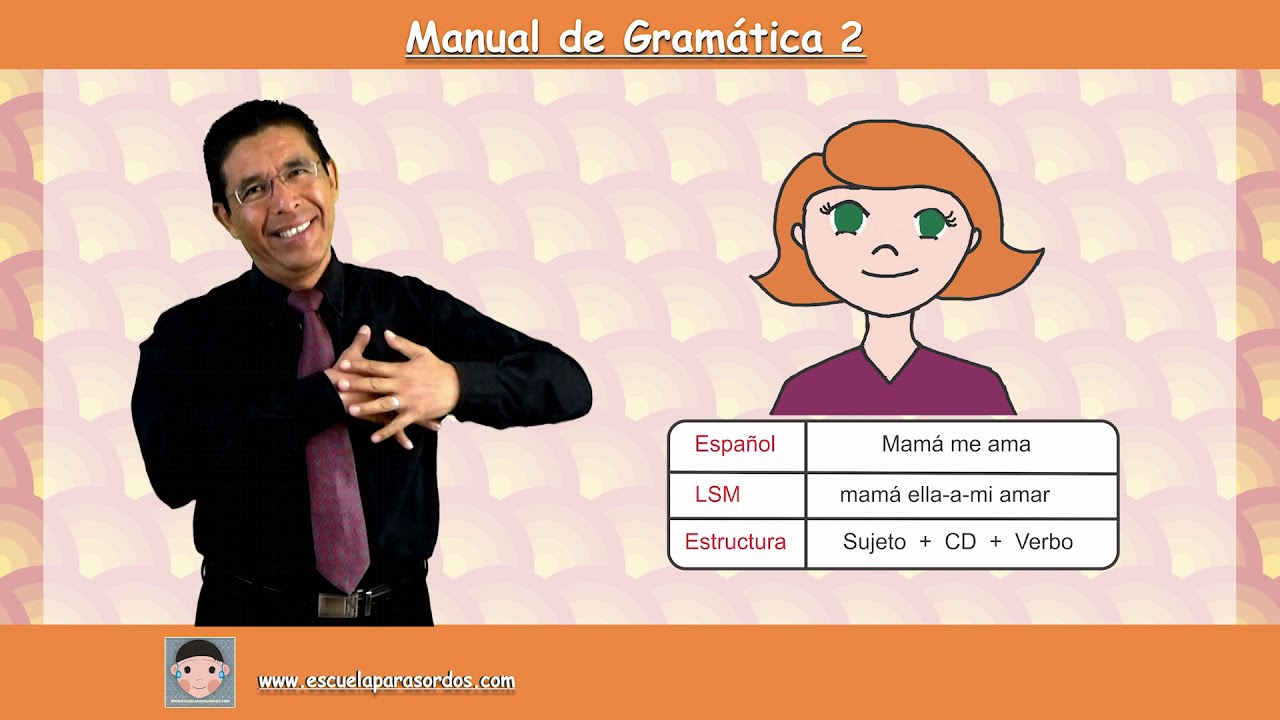 Manual de Gramática 2

| Español | Mamá me ama |
|---|---|
| LSM | mamá ella-a-mi amar |
| Estructura | Sujeto + CD + Verbo |

www.escuelaparasordos.com